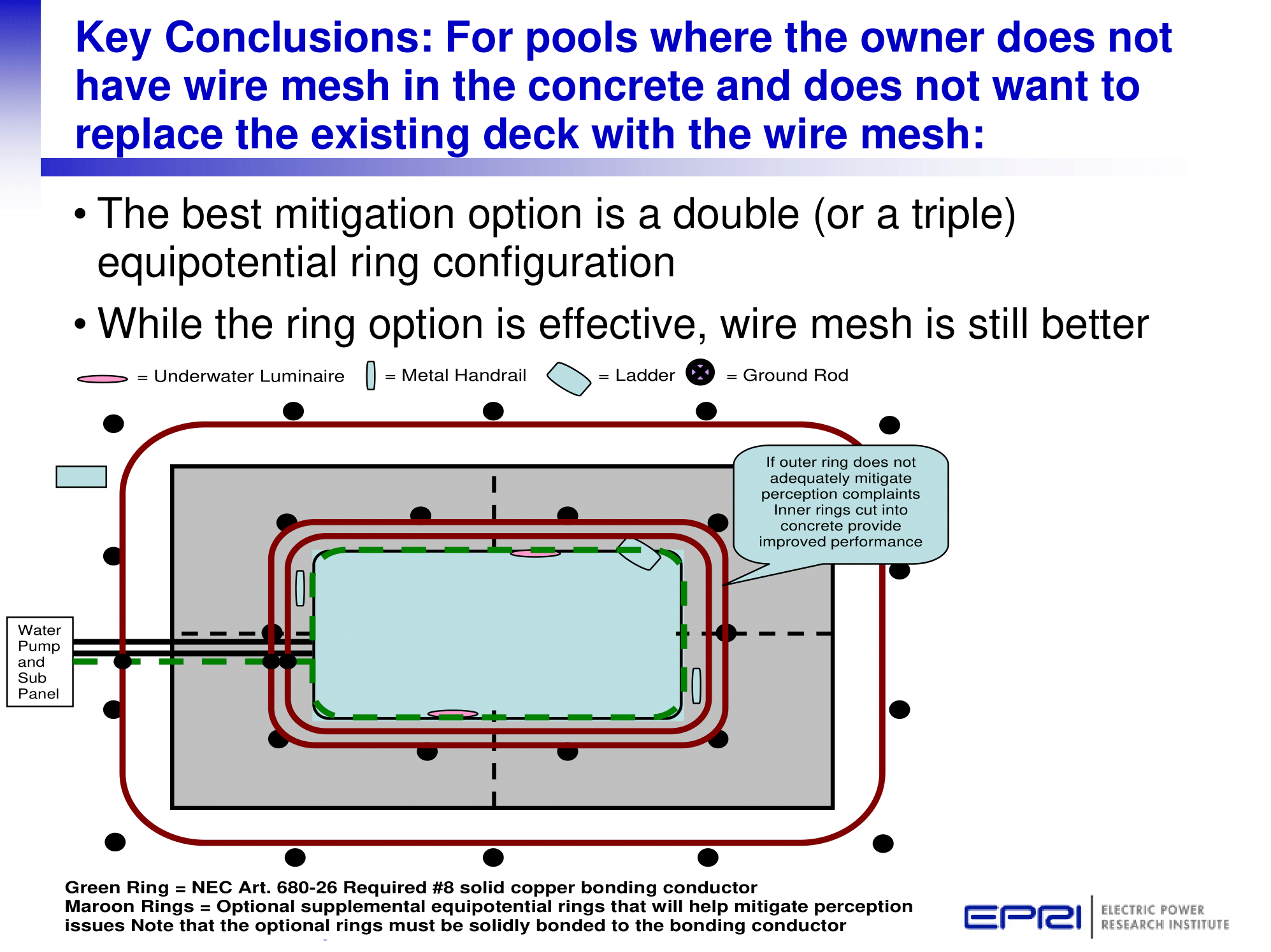 Key Conclusions: For pools where the owner does not have wire mesh in the concrete and does not want to replace the existing deck with the wire mesh:

• The best mitigation option is a double (or a triple) equipotential ring configuration

• While the ring option is effective, wire mesh is still better

= Underwater Luminaire = Metal Handrail = Ladder = Ground Rod

If outer ring does not adequately mitigate perception complaints Inner rings cut into concrete provide improved performance

Water Pump and Sub Panel

Green Ring = NEC Art. 680-26 Required #8 solid copper bonding conductor
Maroon Rings = Optional supplemental equipotential rings that will help mitigate perception issues Note that the optional rings must be solidly bonded to the bonding conductor

EPRI ELECTRIC POWER RESEARCH INSTITUTE